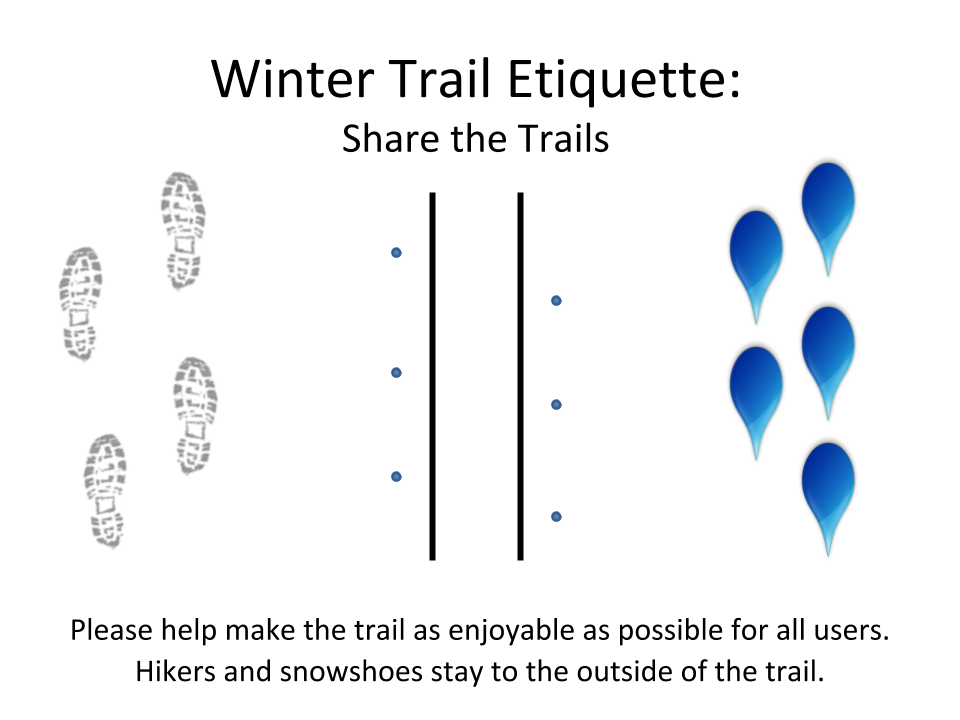 Winter Trail Etiquette:
Share the Trails

Please help make the trail as enjoyable as possible for all users. Hikers and snowshoes stay to the outside of the trail.